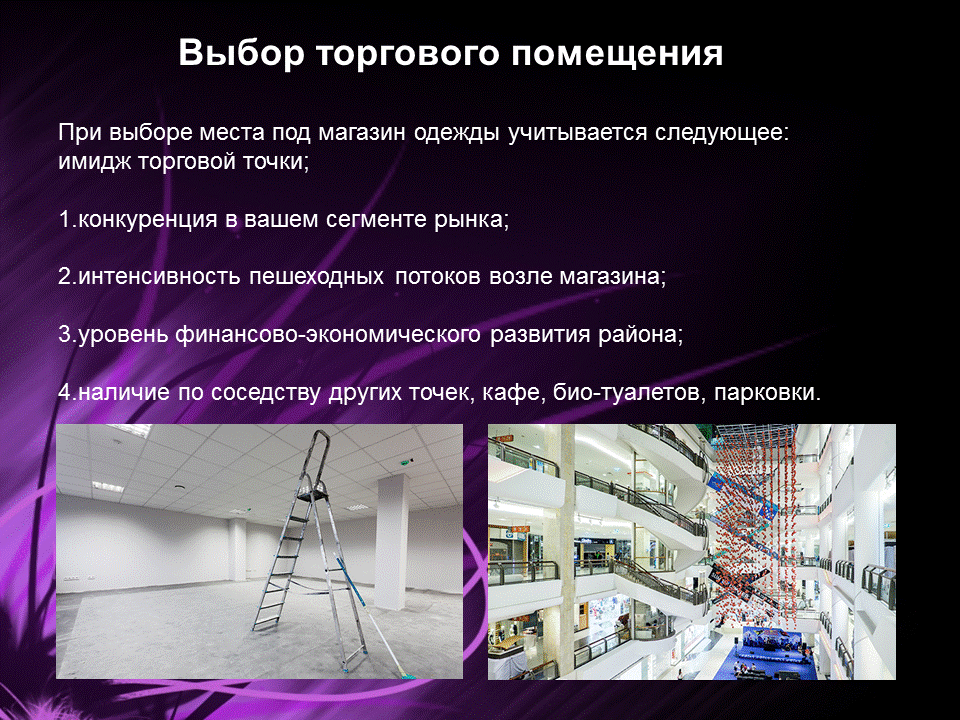 Выбор торгового помещения

При выборе места под магазин одежды учитывается следующее: имидж торговой точки;

1.конкуренция в вашем сегменте рынка;

2.интенсивность пешеходных потоков возле магазина;

3.уровень финансово-экономического развития района;

4.наличие по соседству других точек, кафе, био-туалетов, парковки.